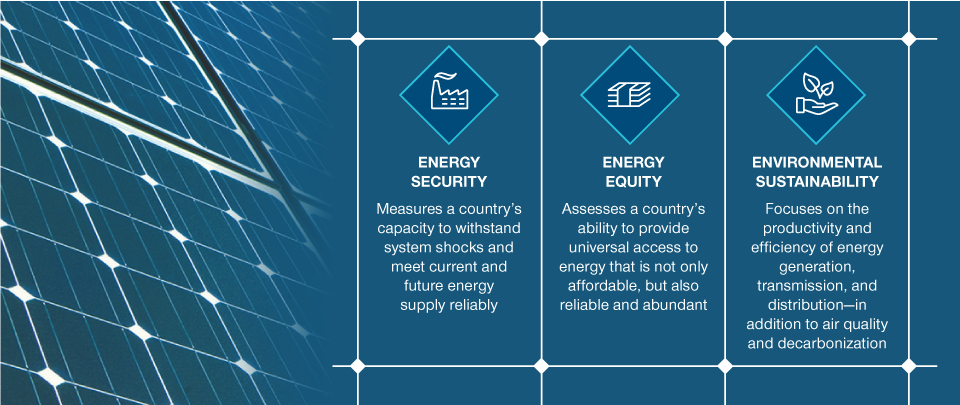 ENERGY SECURITY

Measures a country's capacity to withstand system shocks and meet current and future energy supply reliably

ENERGY EQUITY

Assesses a country's ability to provide universal access to energy that is not only affordable, but also reliable and abundant

ENVIRONMENTAL SUSTAINABILITY

Focuses on the productivity and efficiency of energy generation, transmission, and distribution—in addition to air quality and decarbonization